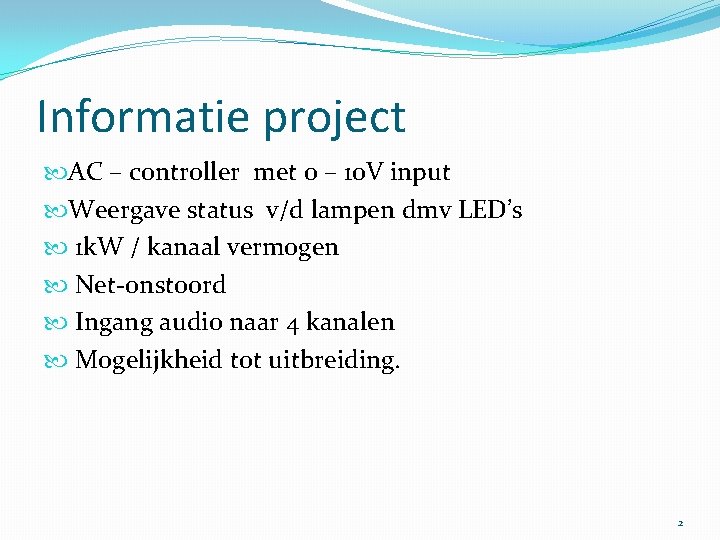 Informatie project

AC – controller met 0 – 10V input

Weergave status v/d lampen dmv LED's

1kW / kanaal vermogen

Net-onstoord

Ingang audio naar 4 kanalen

Mogelijkheid tot uitbreiding.

2